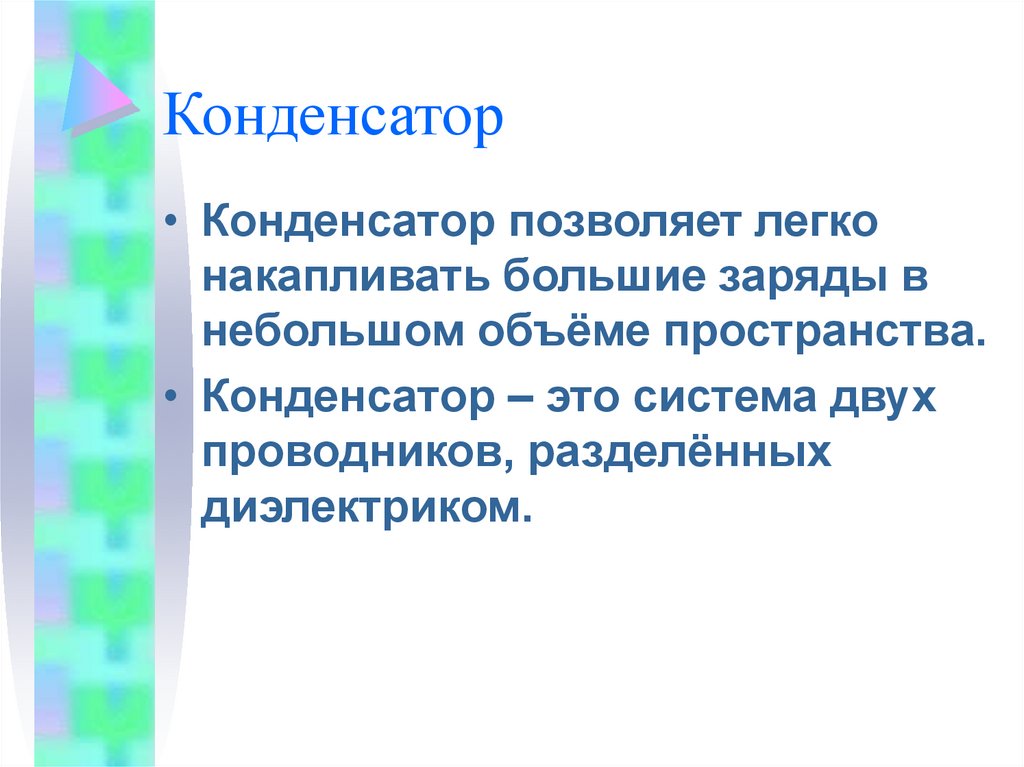 Конденсатор

• Конденсатор позволяет легко накапливать большие заряды в небольшом объёме пространства.

• Конденсатор – это система двух проводников, разделённых диэлектриком.